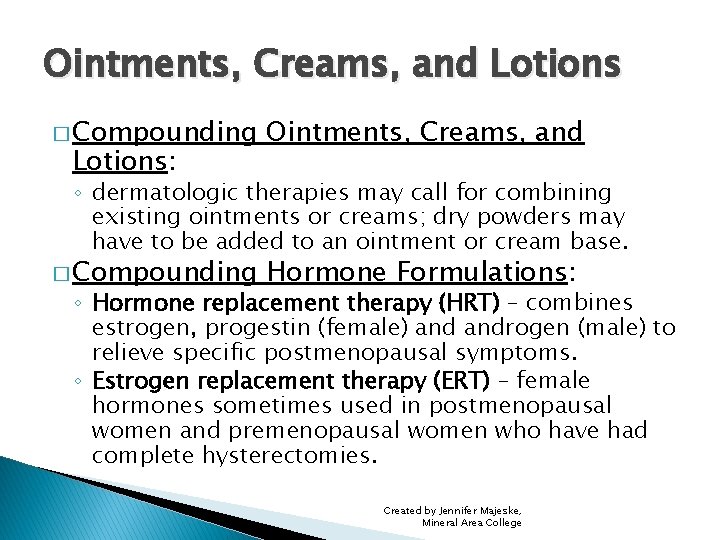 Ointments, Creams, and Lotions

□ Compounding Ointments, Creams, and Lotions:

◦ dermatologic therapies may call for combining existing ointments or creams; dry powders may have to be added to an ointment or cream base.

□ Compounding Hormone Formulations:

◦ Hormone replacement therapy (HRT) – combines estrogen, progestin (female) and androgen (male) to relieve specific postmenopausal symptoms.

◦ Estrogen replacement therapy (ERT) – female hormones sometimes used in postmenopausal women and premenopausal women who have had complete hysterectomies.

Created by Jennifer Majeske, Mineral Area College